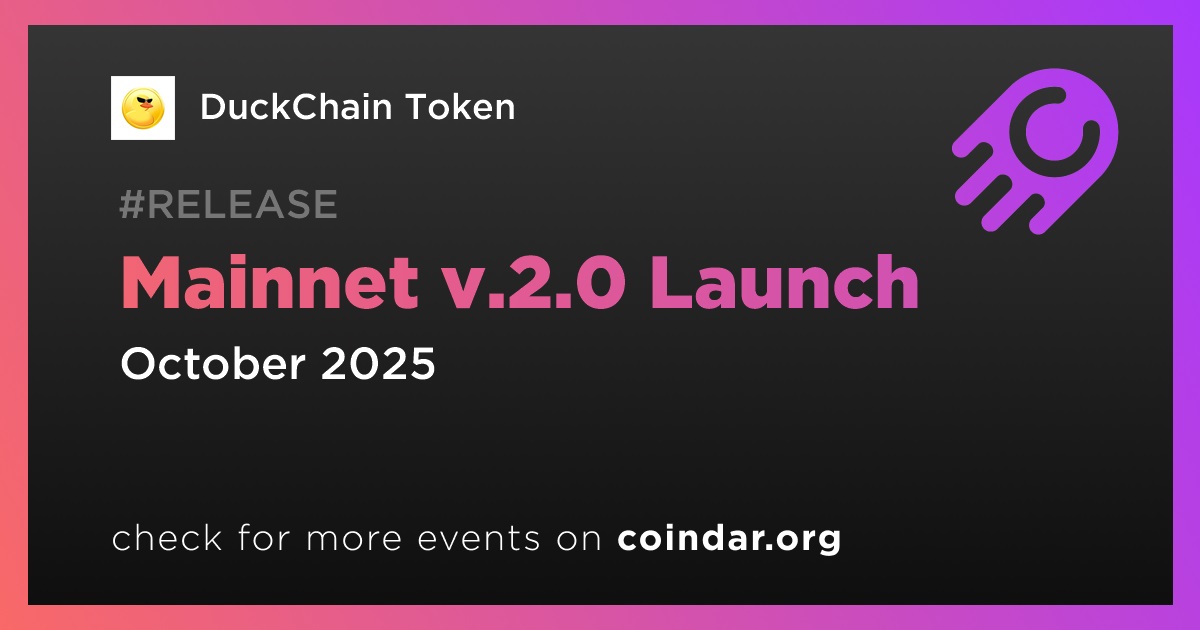 DuckChain Token

#RELEASE

Mainnet v.2.0 Launch

October 2025

check for more events on coindar.org